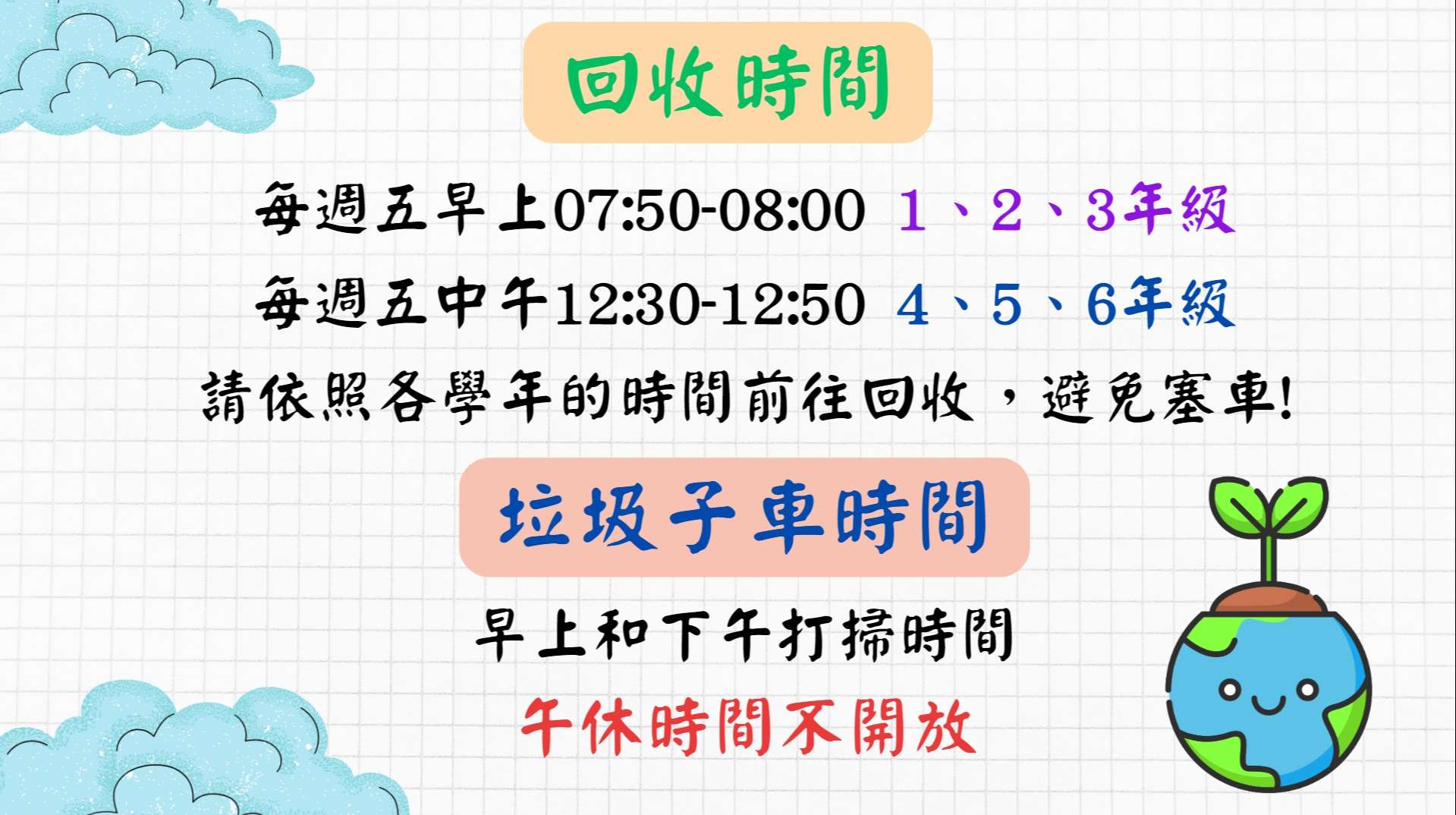 回收時間

每週五早上07:50-08:00 1、2、3年級

每週五中午12:30-12:50 4、5、6年級

請依照各學年的時間前往回收，避免塞車!

垃圾子車時間

早上和下午打掃時間

午休時間不開放